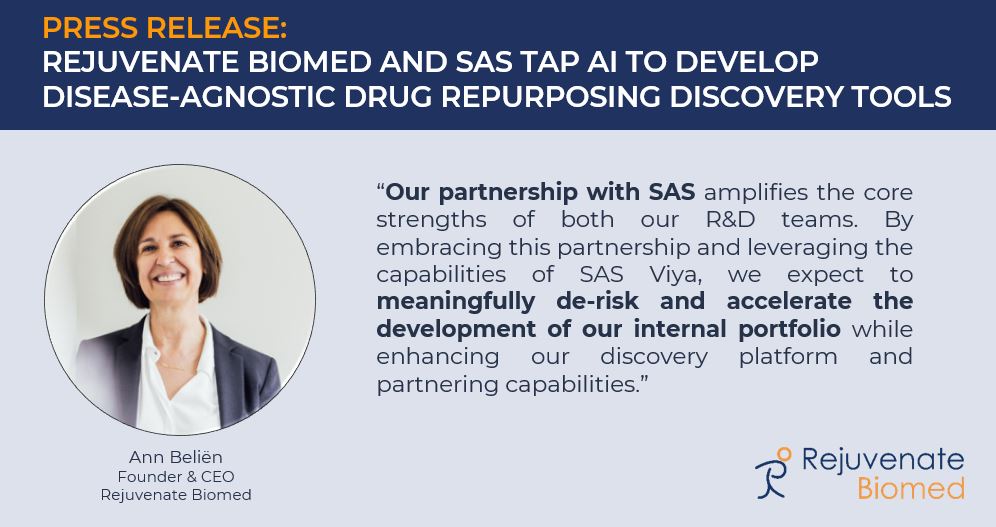 PRESS RELEASE:
REJUVENATE BIOMED AND SAS TAP AI TO DEVELOP DISEASE-AGNOSTIC DRUG REPURPOSING DISCOVERY TOOLS

"Our partnership with SAS amplifies the core strengths of both our R&D teams. By embracing this partnership and leveraging the capabilities of SAS Viya, we expect to meaningfully de-risk and accelerate the development of our internal portfolio while enhancing our discovery platform and partnering capabilities."

Ann Beliën
Founder & CEO
Rejuvenate Biomed

Rejuvenate Biomed